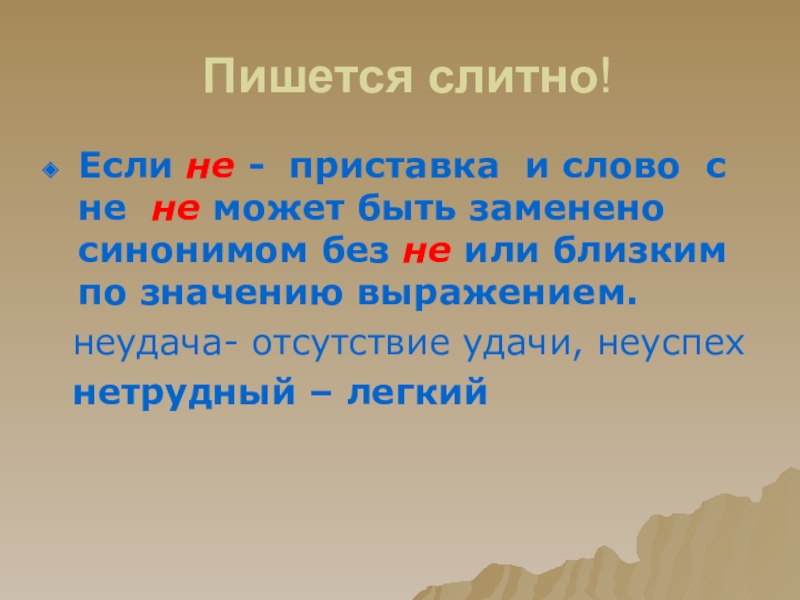 Пишется слитно!

Если не - приставка и слово с не не может быть заменено синонимом без не или близким по значению выражением.

неудача- отсутствие удачи, неуспех

нетрудный – легкий